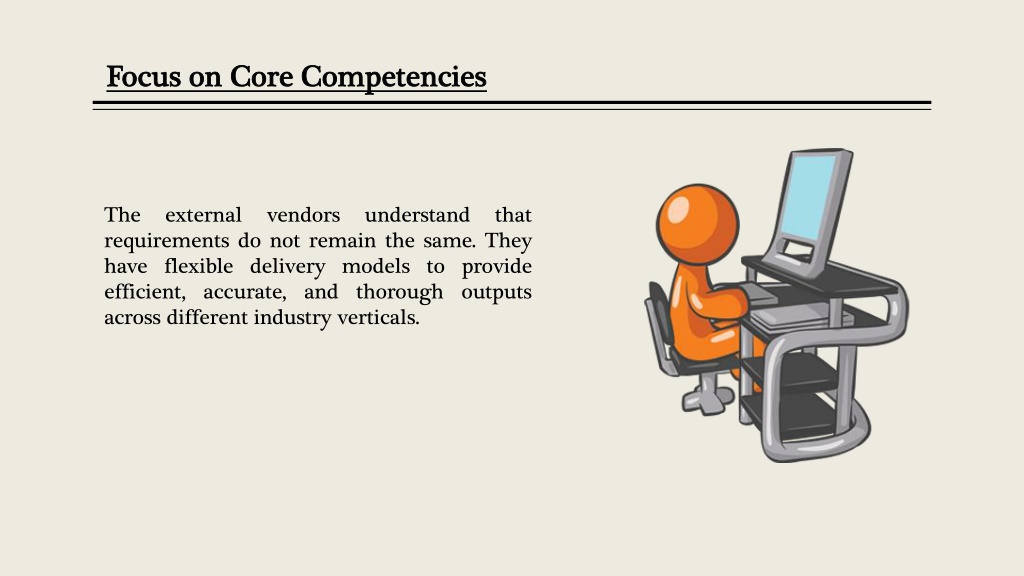 Focus on Core Competencies

The external vendors understand that requirements do not remain the same. They have flexible delivery models to provide efficient, accurate, and thorough outputs across different industry verticals.